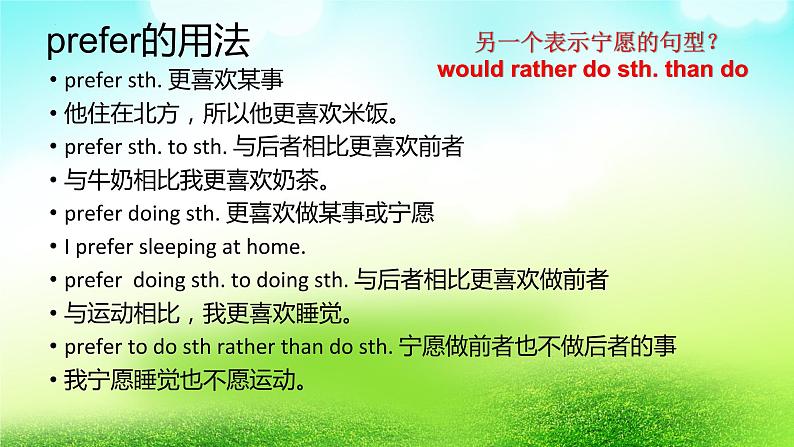 prefer的用法

另一个表示宁愿的句型？
would rather do sth. than do

• prefer sth. 更喜欢某事
• 他住在北方，所以他更喜欢米饭。
• prefer sth. to sth. 与后者相比更喜欢前者
• 与牛奶相比我更喜欢奶茶。
• prefer doing sth. 更喜欢做某事或宁愿
• I prefer sleeping at home.
• prefer doing sth. to doing sth. 与后者相比更喜欢做前者
• 与运动相比，我更喜欢睡觉。
• prefer to do sth rather than do sth. 宁愿做前者也不做后者的事
• 我宁愿睡觉也不愿运动。